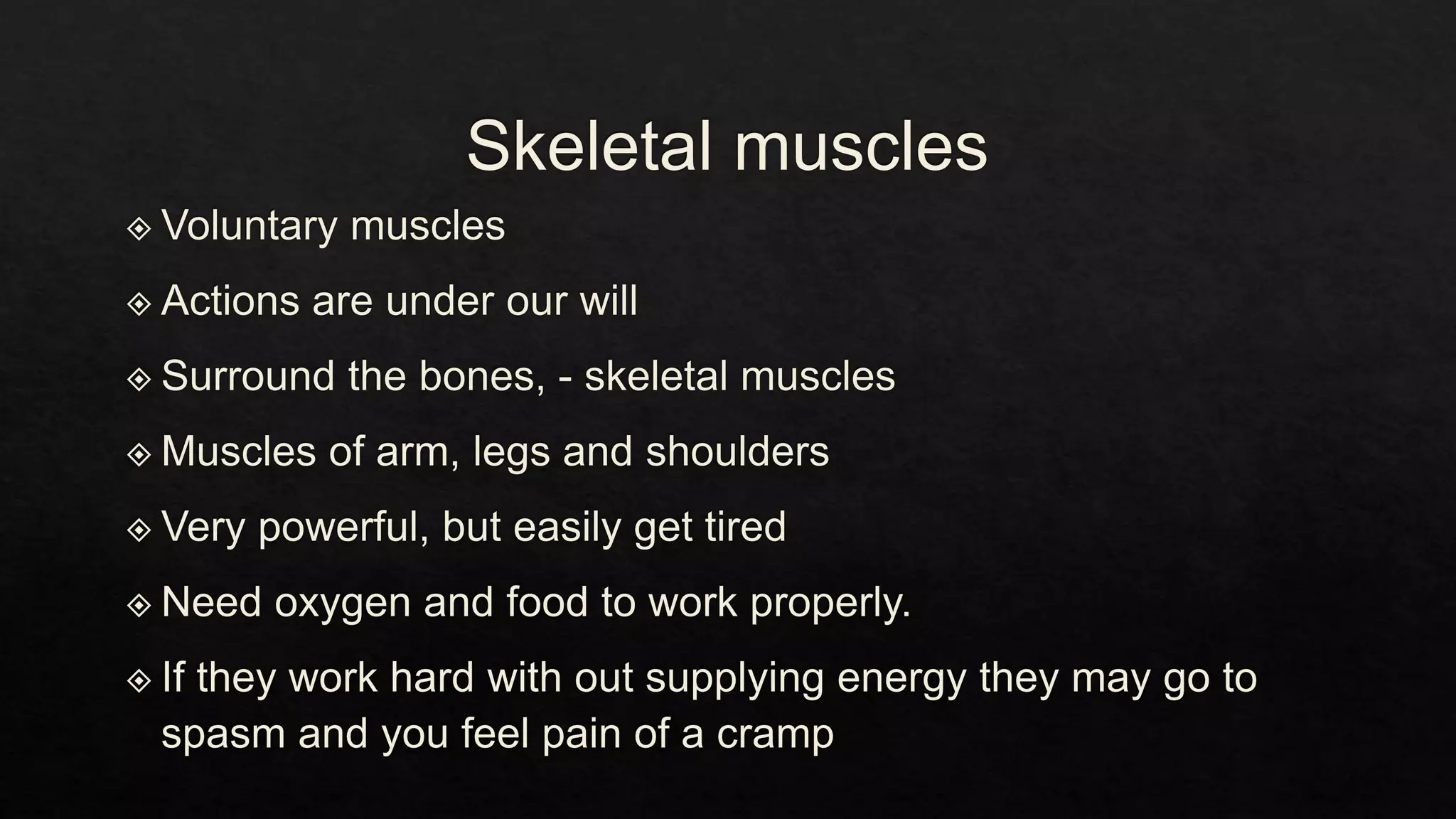 Skeletal muscles

❖ Voluntary muscles

❖ Actions are under our will

❖ Surround the bones, - skeletal muscles

❖ Muscles of arm, legs and shoulders

❖ Very powerful, but easily get tired

❖ Need oxygen and food to work properly.

❖ If they work hard with out supplying energy they may go to spasm and you feel pain of a cramp